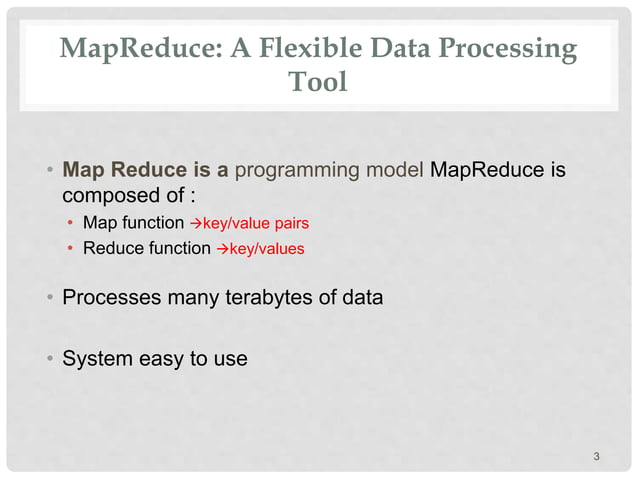 MapReduce: A Flexible Data Processing Tool

• Map Reduce is a programming model MapReduce is composed of :
  • Map function →key/value pairs
  • Reduce function →key/values

• Processes many terabytes of data

• System easy to use

3